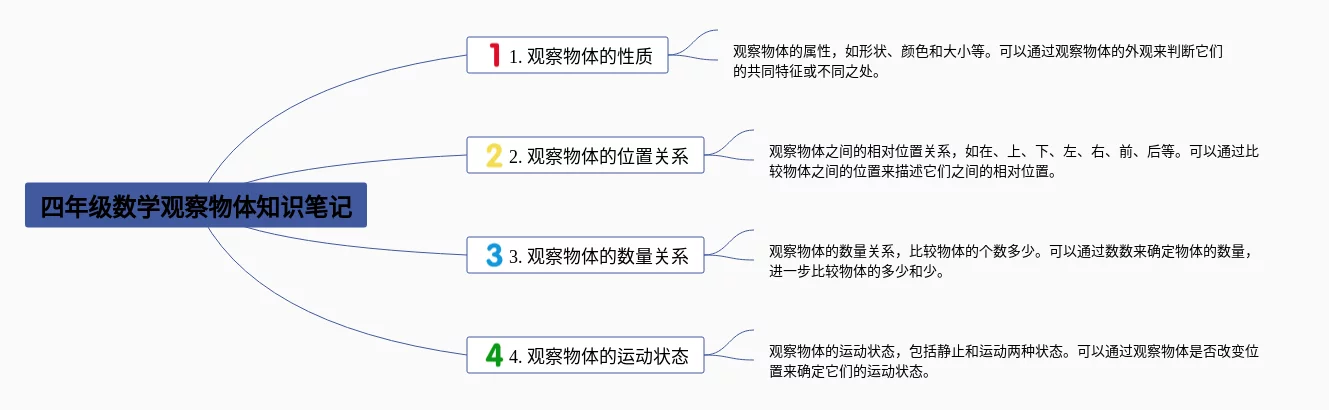 四年级数学观察物体知识笔记

1 1. 观察物体的性质

观察物体的属性，如形状、颜色和大小等。可以通过观察物体的外观来判断它们的共同特征或不同之处。

2 2. 观察物体的位置关系

观察物体之间的相对位置关系，如在、上、下、左、右、前、后等。可以通过比较物体之间的位置来描述它们之间的相对位置。

3 3. 观察物体的数量关系

观察物体的数量关系，比较物体的个数多少。可以通过数数来确定物体的数量，进一步比较物体的多少和少。

4 4. 观察物体的运动状态

观察物体的运动状态，包括静止和运动两种状态。可以通过观察物体是否改变位置来确定它们的运动状态。